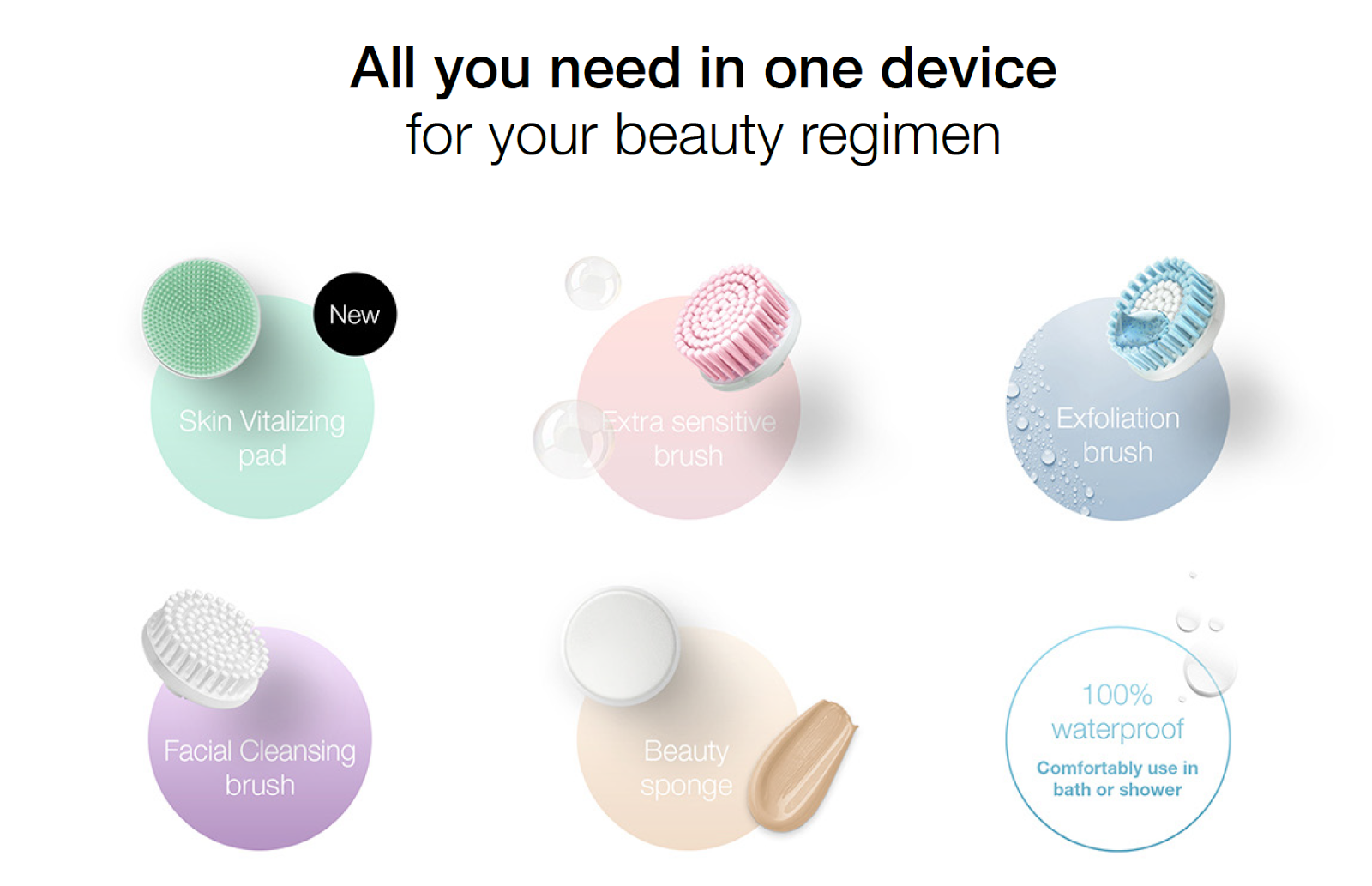 All you need in one device
for your beauty regimen

New

Skin Vitalizing pad

Extra sensitive brush

Exfoliation brush

Facial Cleansing brush

Beauty sponge

100% waterproof

Comfortably use in bath or shower